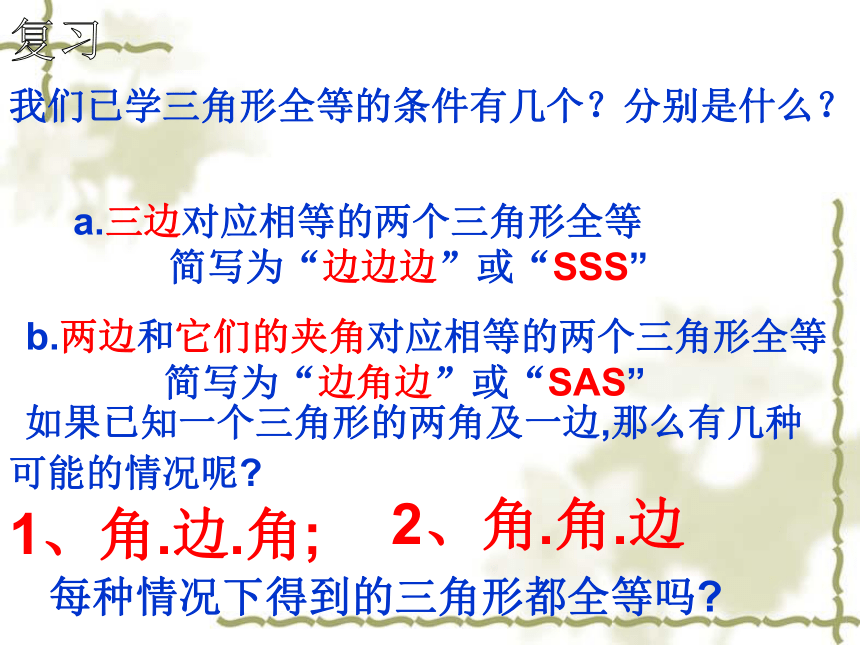 复习

我们已学三角形全等的条件有几个？分别是什么？

a.三边对应相等的两个三角形全等
简写为“边边边”或“SSS”

b.两边和它们的夹角对应相等的两个三角形全等
简写为“边角边”或“SAS”

如果已知一个三角形的两角及一边,那么有几种可能的情况呢?

1、角.边.角; 2、角.角.边

每种情况下得到的三角形都全等吗?